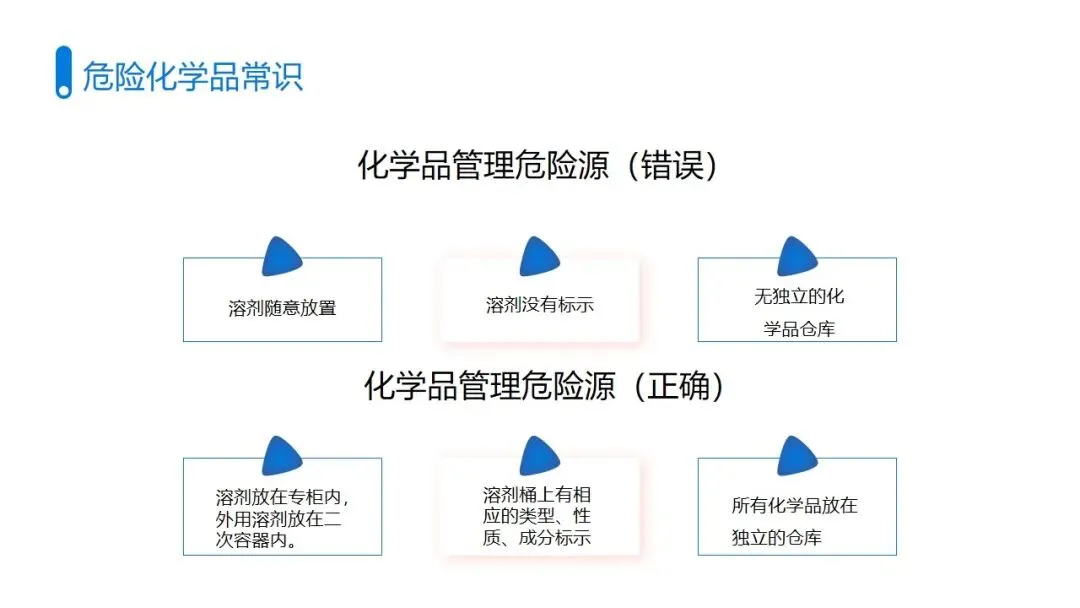 危险化学品常识

化学品管理危险源（错误）

溶剂随意放置

溶剂没有标示

无独立的化学品仓库

化学品管理危险源（正确）

溶剂放在专柜内，外用溶剂放在二次容器内。

溶剂桶上有相应的类型、性质、成分标示

所有化学品放在独立的仓库